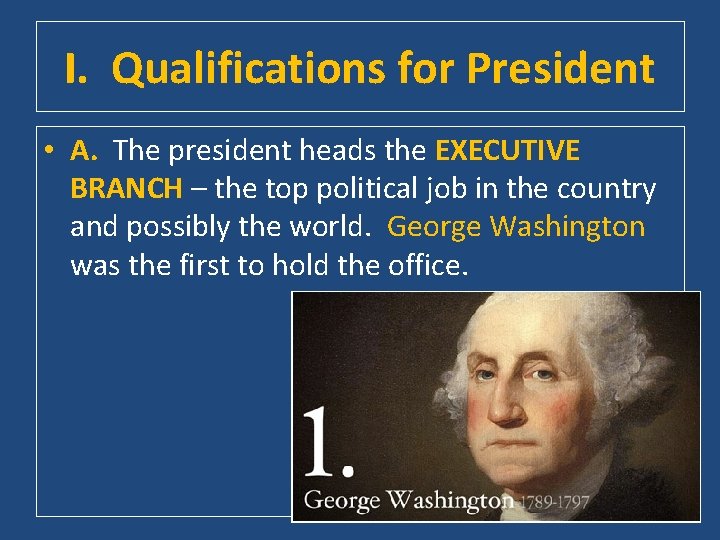 I. Qualifications for President

• A. The president heads the EXECUTIVE BRANCH – the top political job in the country and possibly the world. George Washington was the first to hold the office.

1.

George Washington 1789-1797